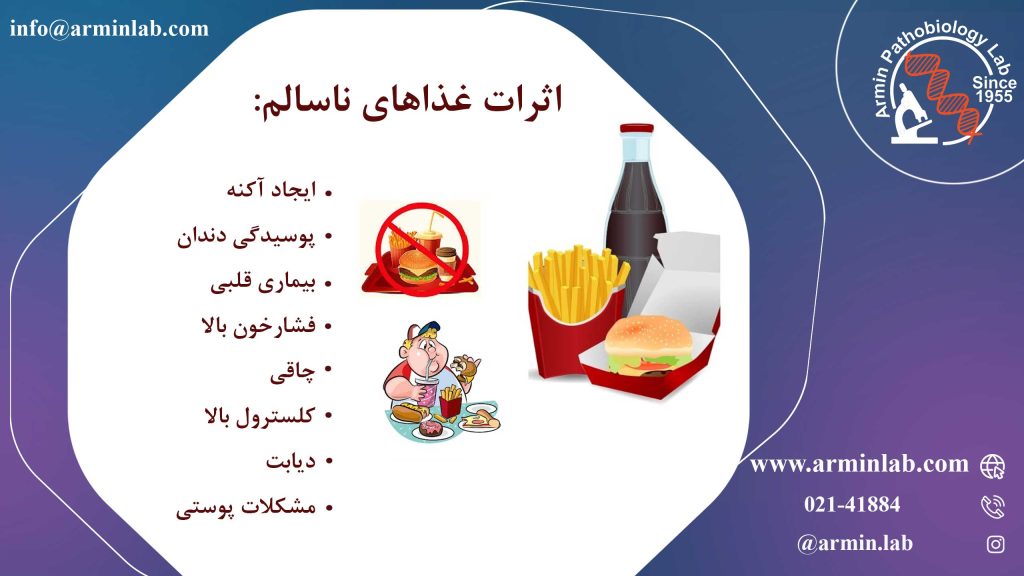 info@arminlab.com

Armin Pathobiology Lab
Since 1955

اثرات غذاهای ناسالم:

• ایجاد آکنه
• پوسیدگی دندان
• بیماری قلبی
• فشارخون بالا
• چاقی
• کلسترول بالا
• دیابت
• مشکلات پوستی

www.arminlab.com
021-41884
@armin.lab